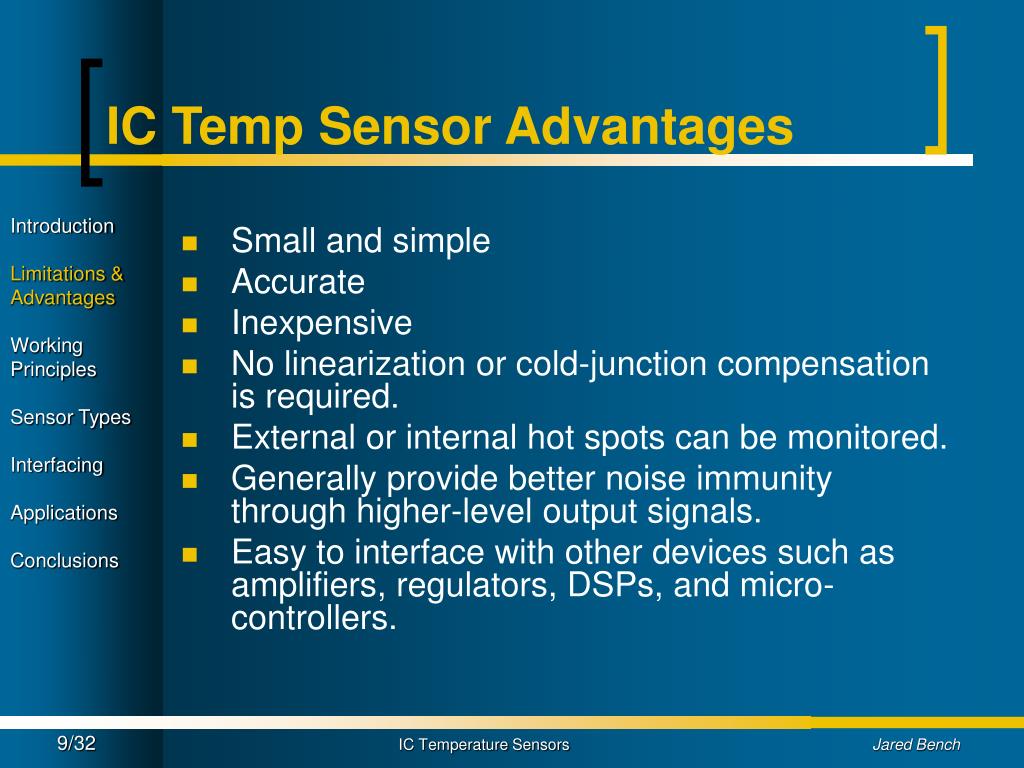 IC Temp Sensor Advantages

Introduction

Limitations & Advantages

Working Principles

Sensor Types

Interfacing

Applications

Conclusions

- Small and simple
- Accurate
- Inexpensive
- No linearization or cold-junction compensation is required.
- External or internal hot spots can be monitored.
- Generally provide better noise immunity through higher-level output signals.
- Easy to interface with other devices such as amplifiers, regulators, DSPs, and micro-controllers.

9/32

IC Temperature Sensors

Jared Bench